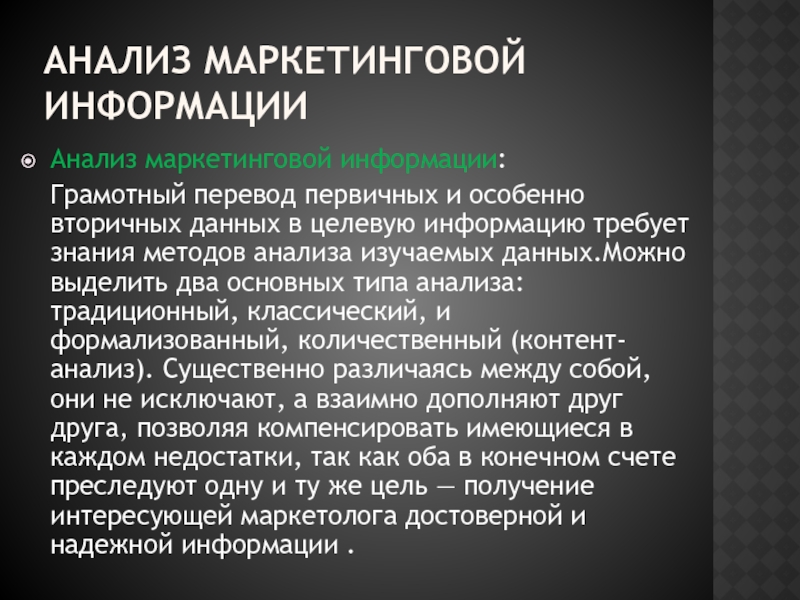 АНАЛИЗ МАРКЕТИНГОВОЙ ИНФОРМАЦИИ

Анализ маркетинговой информации:

Грамотный перевод первичных и особенно вторичных данных в целевую информацию требует знания методов анализа изучаемых данных.Можно выделить два основных типа анализа: традиционный, классический, и формализованный, количественный (контент-анализ). Существенно различаясь между собой, они не исключают, а взаимно дополняют друг друга, позволяя компенсировать имеющиеся в каждом недостатки, так как оба в конечном счете преследуют одну и ту же цель — получение интересующей маркетолога достоверной и надежной информации .